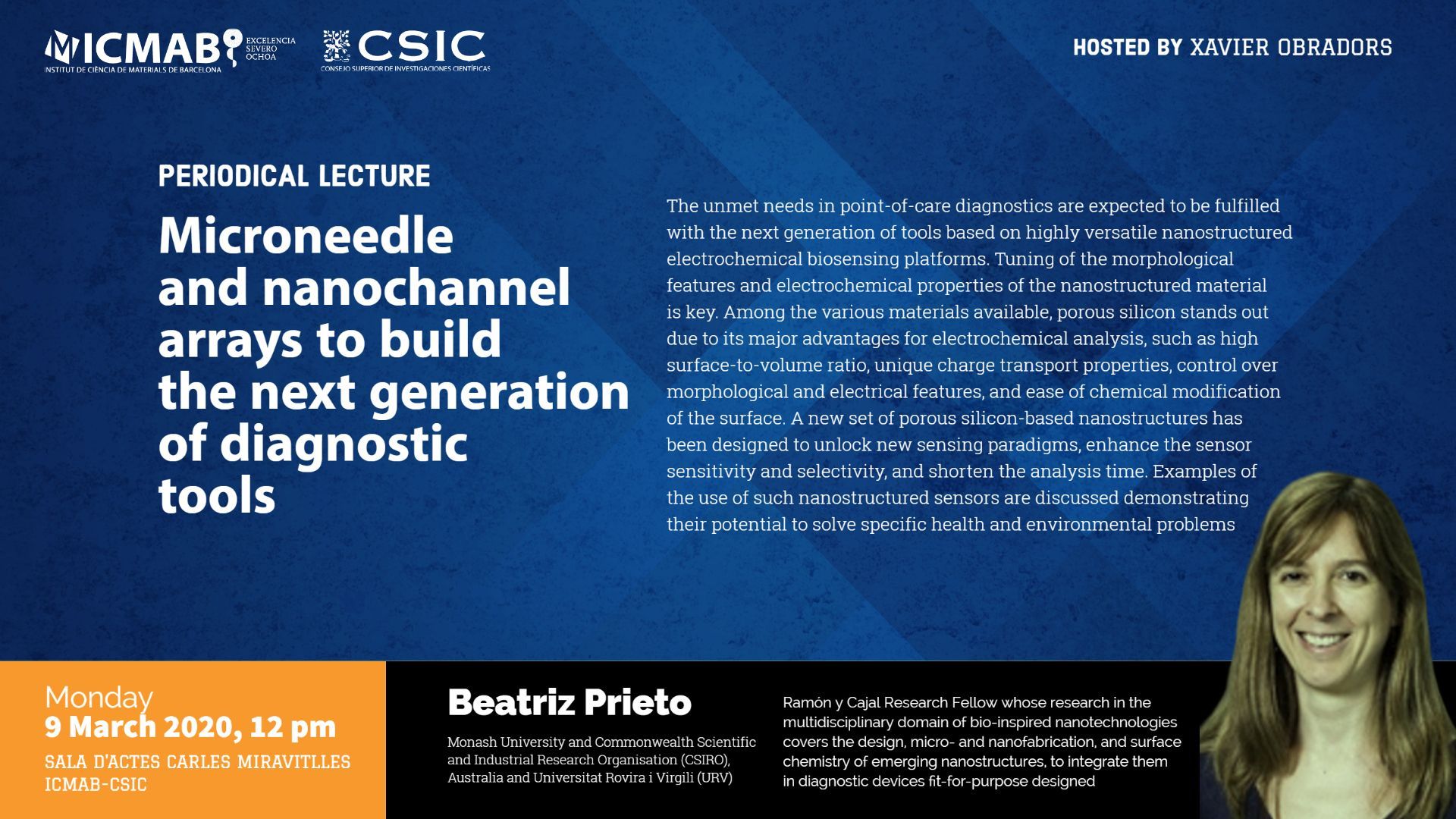 ICMAB
INSTITUT DE CIÈNCIA DE MATERIALS DE BARCELONA
EXCELENCIA SEVERO OCHOA

CSIC
CONSEJO SUPERIOR DE INVESTIGACIONES CIENTÍFICAS

HOSTED BY XAVIER OBRADORS

PERIODICAL LECTURE

Microneedle and nanochannel arrays to build the next generation of diagnostic tools

The unmet needs in point-of-care diagnostics are expected to be fulfilled with the next generation of tools based on highly versatile nanostructured electrochemical biosensing platforms. Tuning of the morphological features and electrochemical properties of the nanostructured material is key. Among the various materials available, porous silicon stands out due to its major advantages for electrochemical analysis, such as high surface-to-volume ratio, unique charge transport properties, control over morphological and electrical features, and ease of chemical modification of the surface. A new set of porous silicon-based nanostructures has been designed to unlock new sensing paradigms, enhance the sensor sensitivity and selectivity, and shorten the analysis time. Examples of the use of such nanostructured sensors are discussed demonstrating their potential to solve specific health and environmental problems

Monday
9 March 2020, 12 pm
SALA D'ACTES CARLES MIRAVITLLES
ICMAB-CSIC

Beatriz Prieto

Monash University and Commonwealth Scientific and Industrial Research Organisation (CSIRO), Australia and Universitat Rovira i Virgili (URV)

Ramón y Cajal Research Fellow whose research in the multidisciplinary domain of bio-inspired nanotechnologies covers the design, micro- and nanofabrication, and surface chemistry of emerging nanostructures, to integrate them in diagnostic devices fit-for-purpose designed